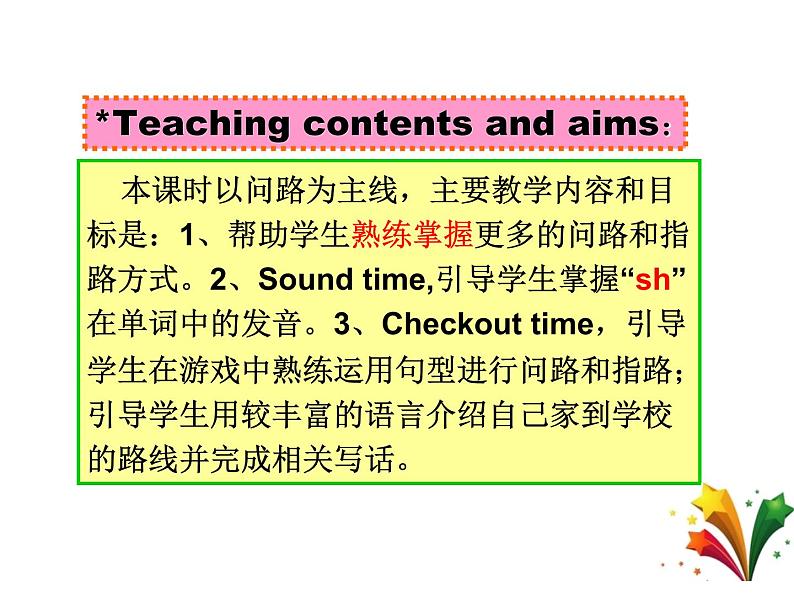 *Teaching contents and aims：

本课时以问路为主线，主要教学内容和目标是：1、帮助学生熟练掌握更多的问路和指路方式。2、Sound time,引导学生掌握“sh”在单词中的发音。3、Checkout time，引导学生在游戏中熟练运用句型进行问路和指路；引导学生用较丰富的语言介绍自己家到学校的路线并完成相关写话。